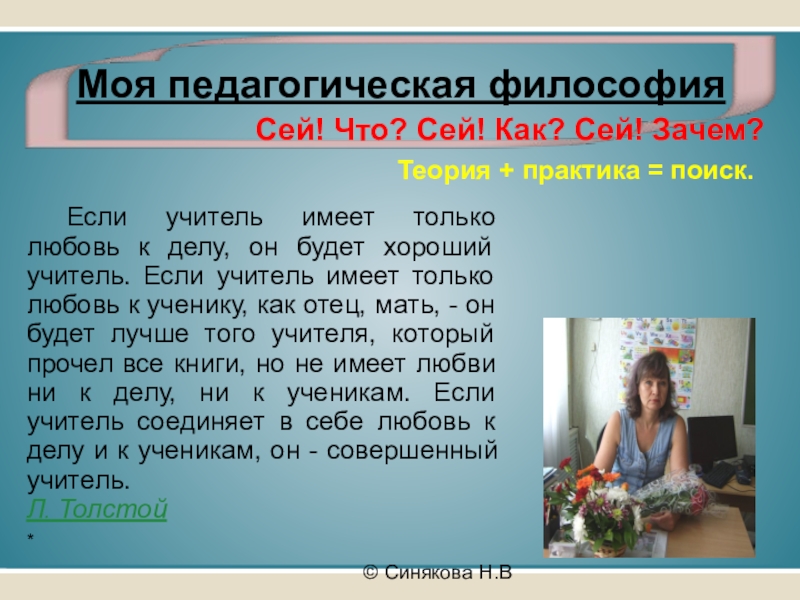 Моя педагогическая философия

Сей! Что? Сей! Как? Сей! Зачем?

Теория + практика = поиск.

Если учитель имеет только любовь к делу, он будет хороший учитель. Если учитель имеет только любовь к ученику, как отец, мать, - он будет лучше того учителя, который прочел все книги, но не имеет любви ни к делу, ни к ученикам. Если учитель соединяет в себе любовь к делу и к ученикам, он - совершенный учитель.
Л. Толстой
*

© Синякова Н.В